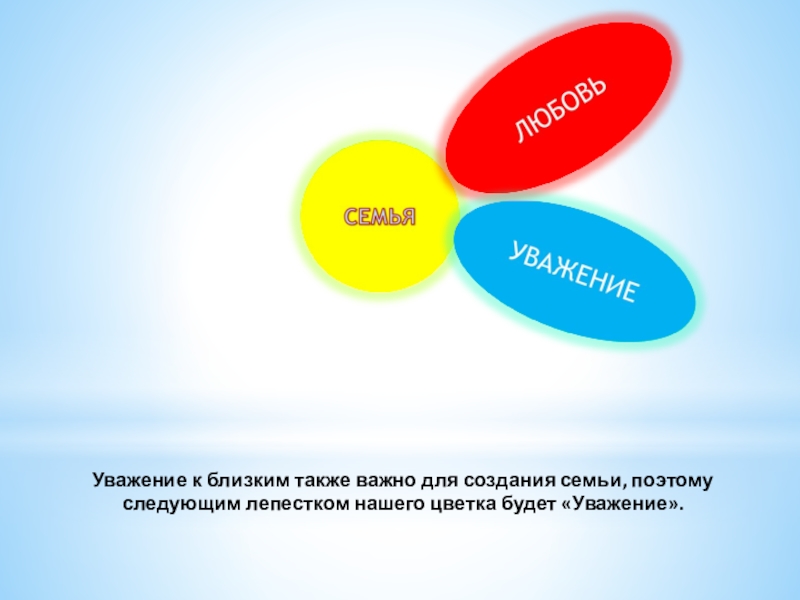 ЛЮБОВЬ

СЕМЬЯ

УВАЖЕНИЕ

Уважение к близким также важно для создания семьи, поэтому следующим лепестком нашего цветка будет «Уважение».